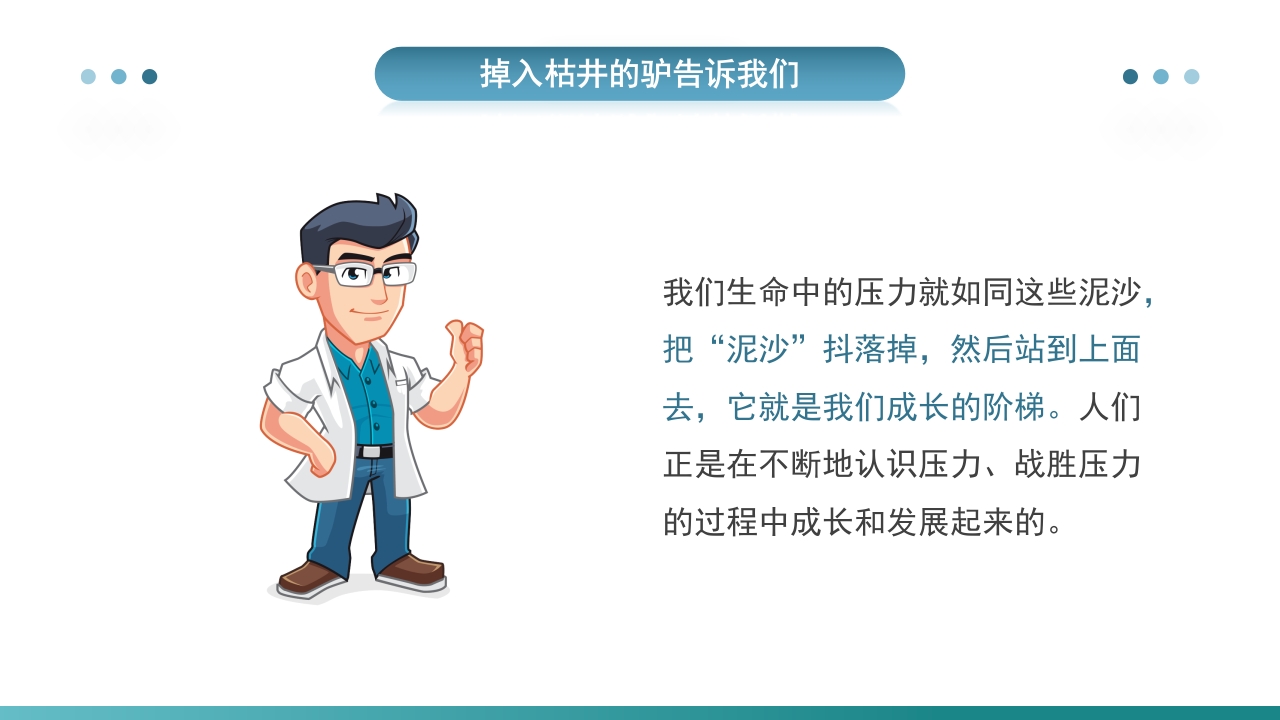 掉入枯井的驴告诉我们

我们生命中的压力就如同这些泥沙，把“泥沙”抖落掉，然后站到上面去，它就是我们成长的阶梯。人们正是在不断地认识压力、战胜压力的过程中成长和发展起来的。